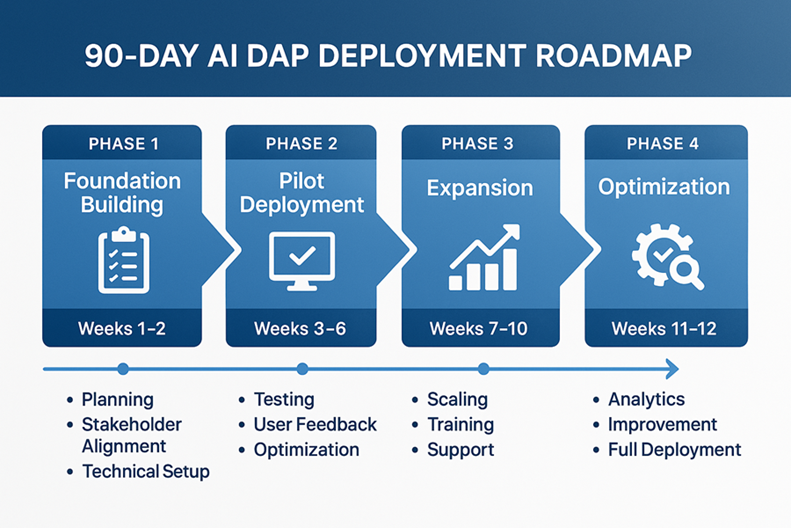 90-DAY AI DAP DEPLOYMENT ROADMAP

PHASE 1
Foundation Building
Weeks 1–2

PHASE 2
Pilot Deployment
Weeks 3–6

PHASE 3
Expansion
Weeks 7–10

PHASE 4
Optimization
Weeks 11–12

• Planning
• Stakeholder Alignment
• Technical Setup

• Testing
• User Feedback
• Optimization

• Scaling
• Training
• Support

• Analytics
• Improvement
• Full Deployment